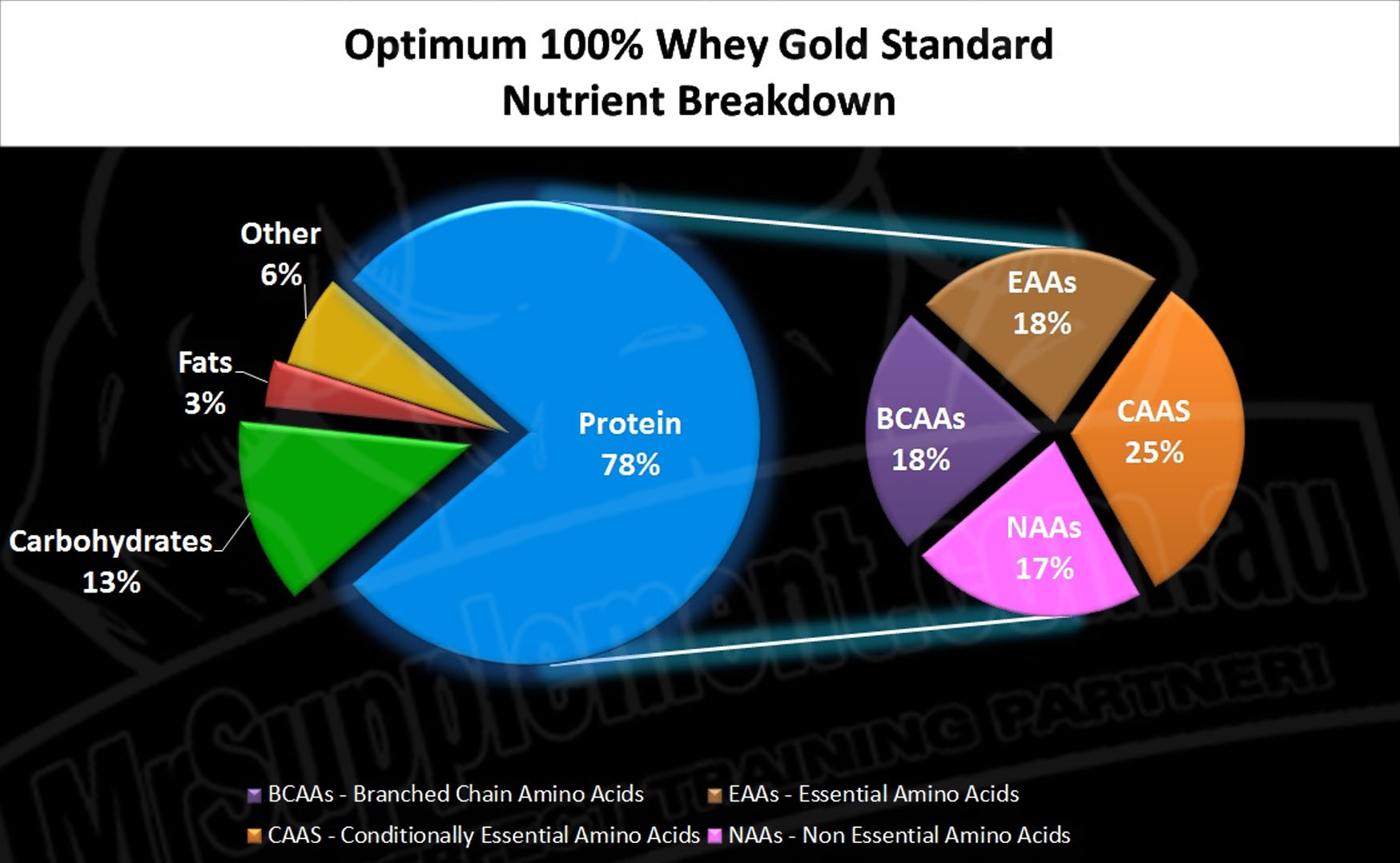 Optimum 100% Whey Gold Standard
Nutrient Breakdown

Other
6%

Fats
3%

Carbohydrates
13%

Protein
78%

EAAs
18%

BCAAs
18%

CAAS
25%

NAAs
17%

MrSupplement.com.au
TRAINING PARTNER!

BCAAs - Branched Chain Amino Acids
EAAs - Essential Amino Acids
CAAS - Conditionally Essential Amino Acids
NAAs - Non Essential Amino Acids